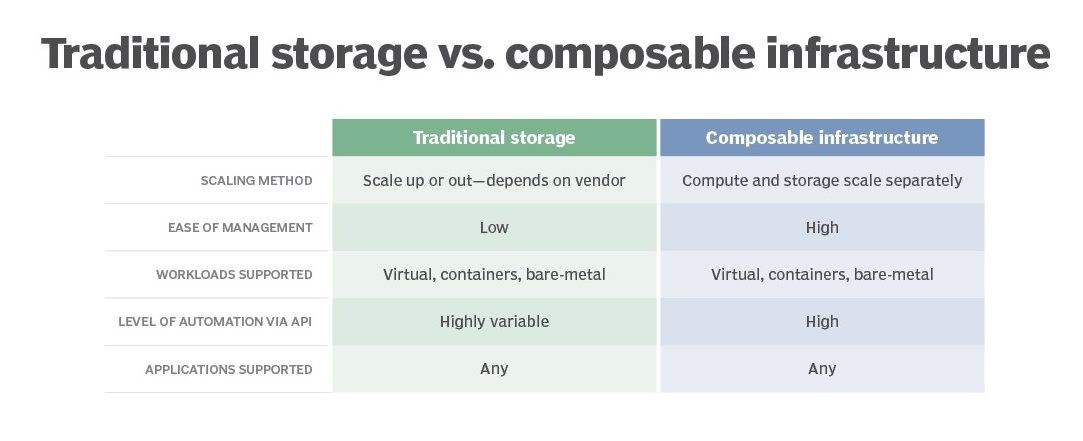 Traditional storage vs. composable infrastructure

| | Traditional storage | Composable infrastructure |
|---|---|---|
| SCALING METHOD | Scale up or out—depends on vendor | Compute and storage scale separately |
| EASE OF MANAGEMENT | Low | High |
| WORKLOADS SUPPORTED | Virtual, containers, bare-metal | Virtual, containers, bare-metal |
| LEVEL OF AUTOMATION VIA API | Highly variable | High |
| APPLICATIONS SUPPORTED | Any | Any |